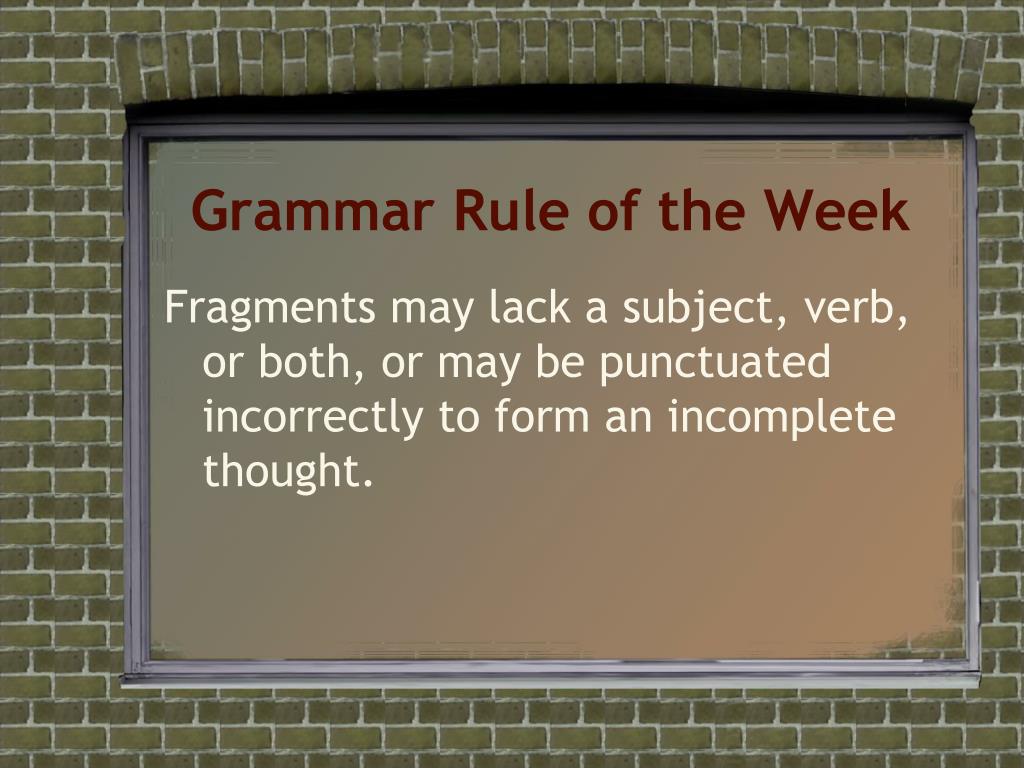 Grammar Rule of the Week

Fragments may lack a subject, verb, or both, or may be punctuated incorrectly to form an incomplete thought.